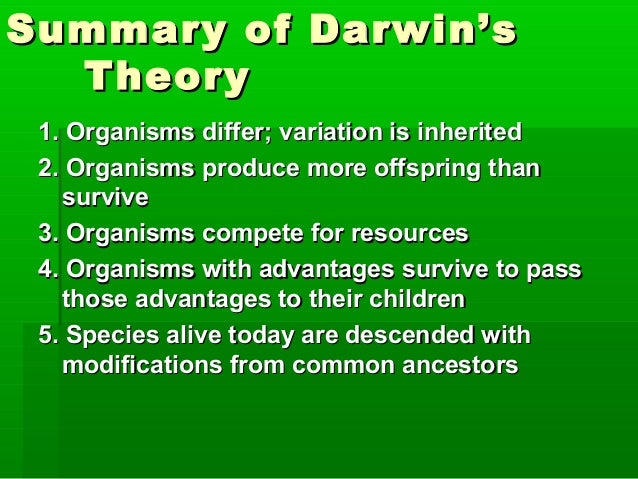 Summary of Darwin's Theory

1. Organisms differ; variation is inherited
2. Organisms produce more offspring than survive
3. Organisms compete for resources
4. Organisms with advantages survive to pass those advantages to their children
5. Species alive today are descended with modifications from common ancestors